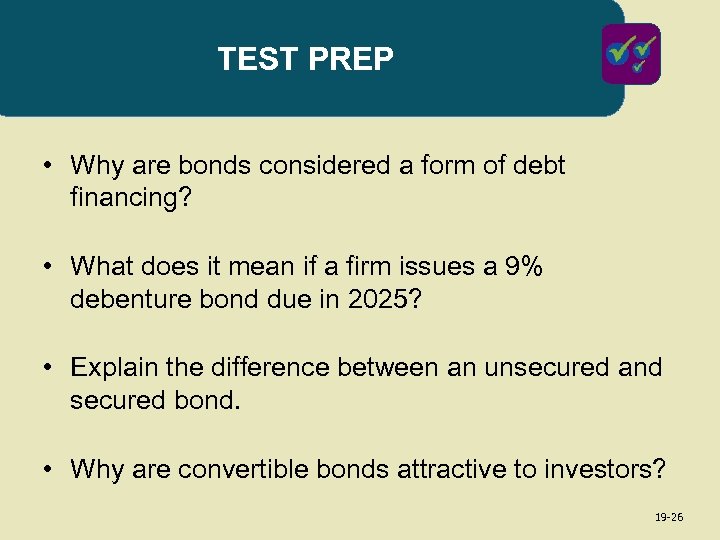 TEST PREP

• Why are bonds considered a form of debt financing?

• What does it mean if a firm issues a 9% debenture bond due in 2025?

• Explain the difference between an unsecured and secured bond.

• Why are convertible bonds attractive to investors?

19-26